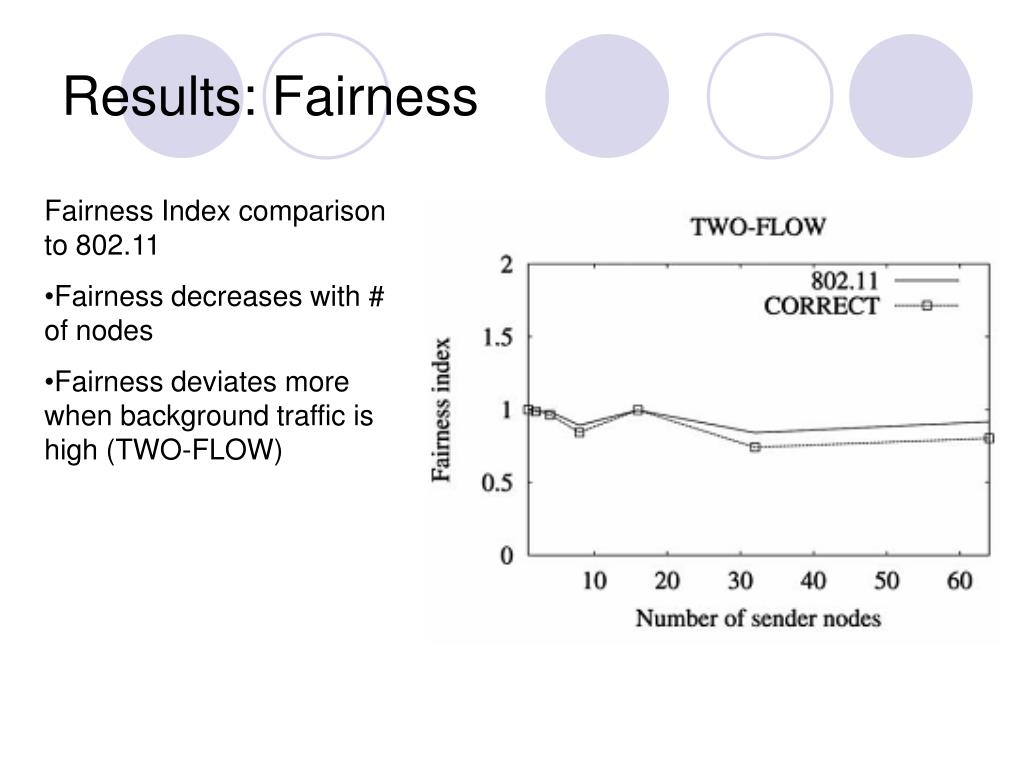 Results: Fairness

Fairness Index comparison to 802.11

•Fairness decreases with # of nodes

•Fairness deviates more when background traffic is high (TWO-FLOW)

TWO-FLOW

802.11
CORRECT

Fairness index

2
1.5
1
0.5
0

10 20 30 40 50 60

Number of sender nodes